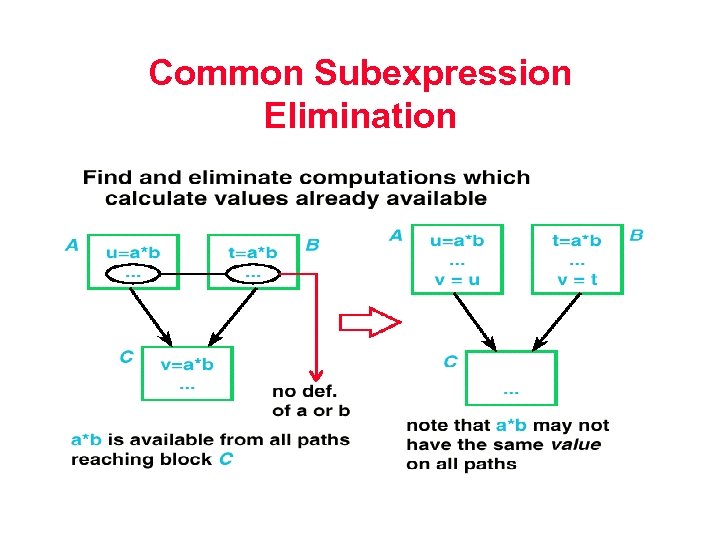 Common Subexpression Elimination

Find and eliminate computations which calculate values already available

A
u=a*b
...

t=a*b
...
B

C
v=a*b
...

no def. of a or b

a*b is available from all paths reaching block C

A
u=a*b
...
v = u

t=a*b
...
v = t
B

C
...

note that a*b may not have the same value on all paths